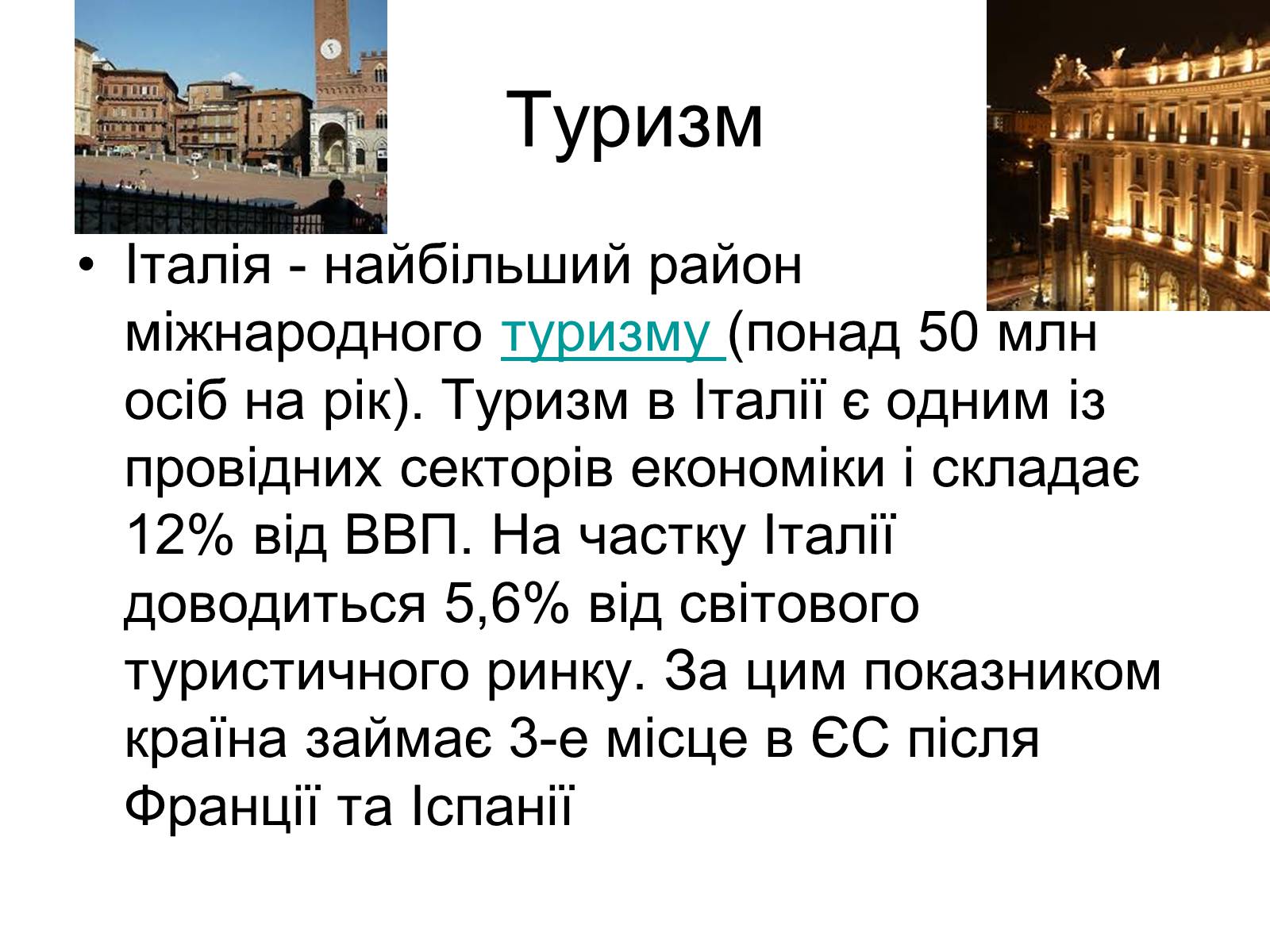 Туризм

• Італія - найбільший район міжнародного туризму (понад 50 млн осіб на рік). Туризм в Італії є одним із провідних секторів економіки і складає 12% від ВВП. На частку Італії доводиться 5,6% від світового туристичного ринку. За цим показником країна займає 3-е місце в ЄС після Франції та Іспанії